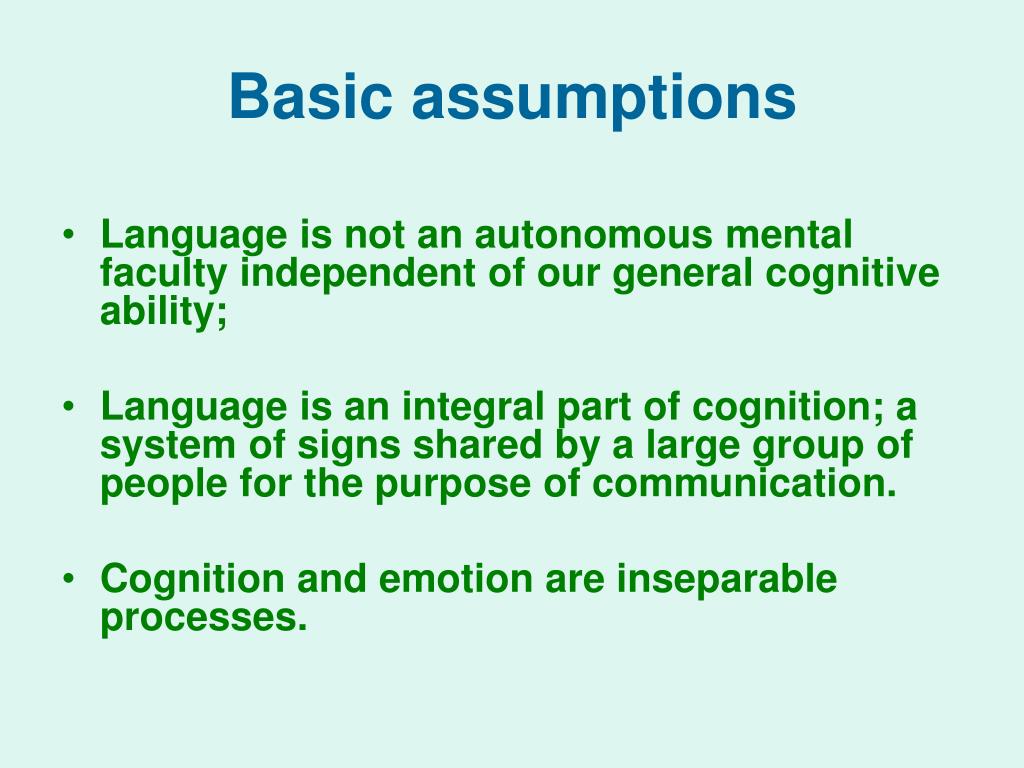 Basic assumptions

• Language is not an autonomous mental faculty independent of our general cognitive ability;

• Language is an integral part of cognition; a system of signs shared by a large group of people for the purpose of communication.

• Cognition and emotion are inseparable processes.